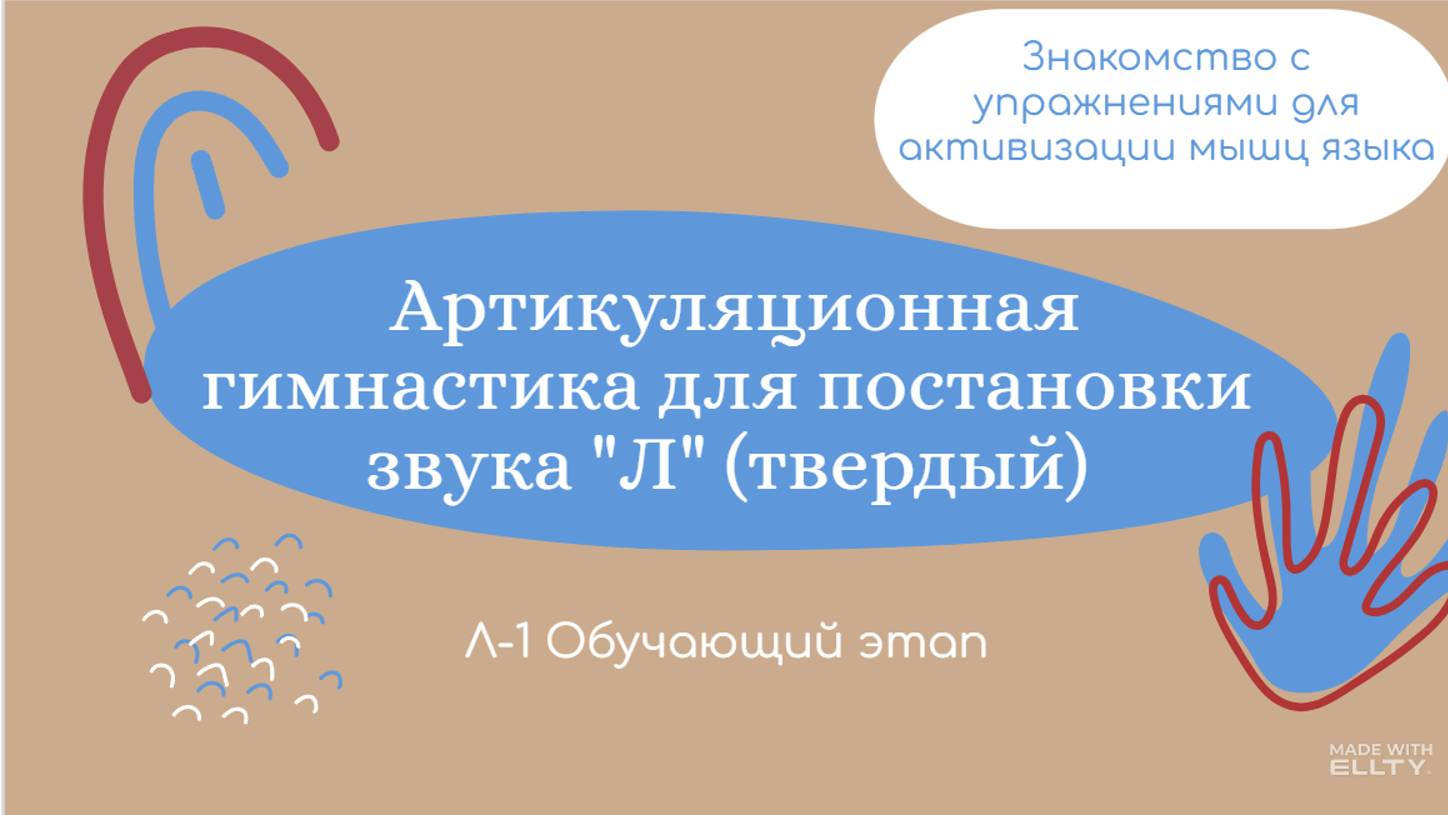 Знакомство с упражнениями для активизации мышц языка

Артикуляционная гимнастика для постановки звука "Л" (твердый)

Л-1 Обучающий этап

MADE WITH ELLTY.